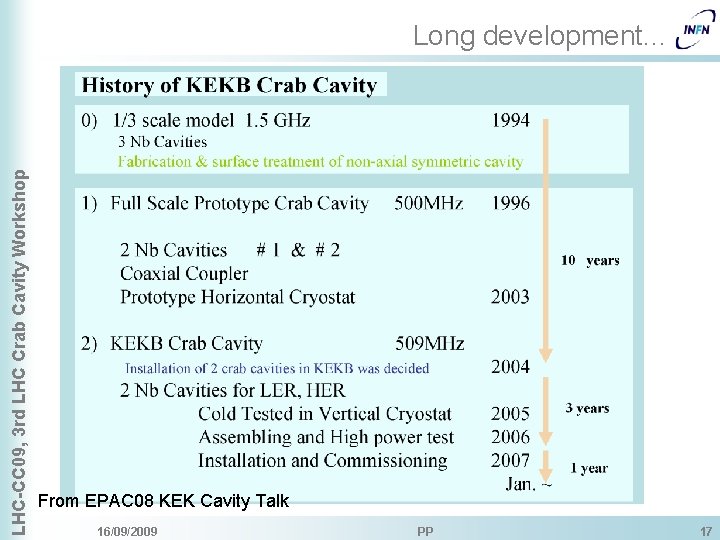 Long development…

INFN

LHC-CC09, 3rd LHC Crab Cavity Workshop

History of KEKB Crab Cavity

0) 1/3 scale model 1.5 GHz 1994
3 Nb Cavities
Fabrication & surface treatment of non-axial symmetric cavity

1) Full Scale Prototype Crab Cavity 500MHz 1996

2 Nb Cavities # 1 & # 2
Coaxial Coupler
Prototype Horizontal Cryostat 2003

10 years

2) KEKB Crab Cavity 509MHz
Installation of 2 crab cavities in KEKB was decided 2004
2 Nb Cavities for LER, HER
Cold Tested in Vertical Cryostat 2005
Assembling and High power test 2006
Installation and Commissioning 2007
Jan. ~

3 years

1 year

From EPAC08 KEK Cavity Talk

16/09/2009

PP

17